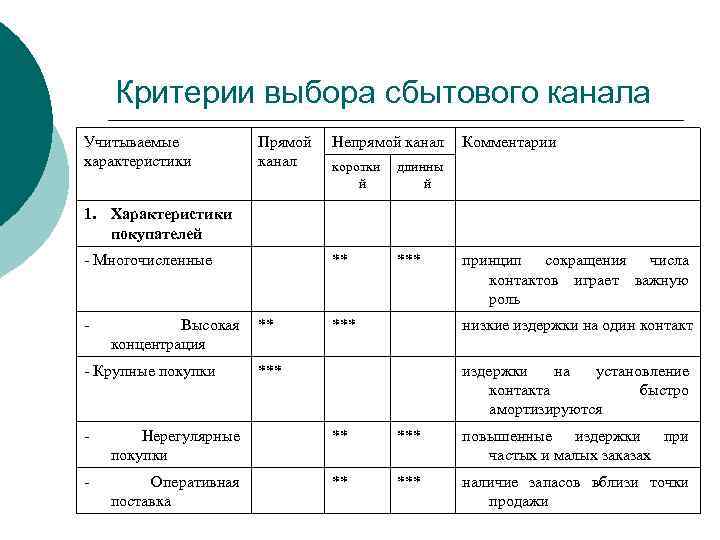 Критерии выбора сбытового канала

| Учитываемые характеристики | Прямой канал | Непрямой канал: короткий | Непрямой канал: длинный | Комментарии |
|---|---|---|---|---|
| 1. Характеристики покупателей | | | | |
| - Многочисленные | | ** | *** | принцип сокращения числа контактов играет важную роль |
| - Высокая концентрация | ** | *** | | низкие издержки на один контакт |
| - Крупные покупки | *** | | | издержки на установление контакта быстро амортизируются |
| - Нерегулярные покупки | | ** | *** | повышенные издержки при частых и малых заказах |
| - Оперативная поставка | | ** | *** | наличие запасов вблизи точки продажи |